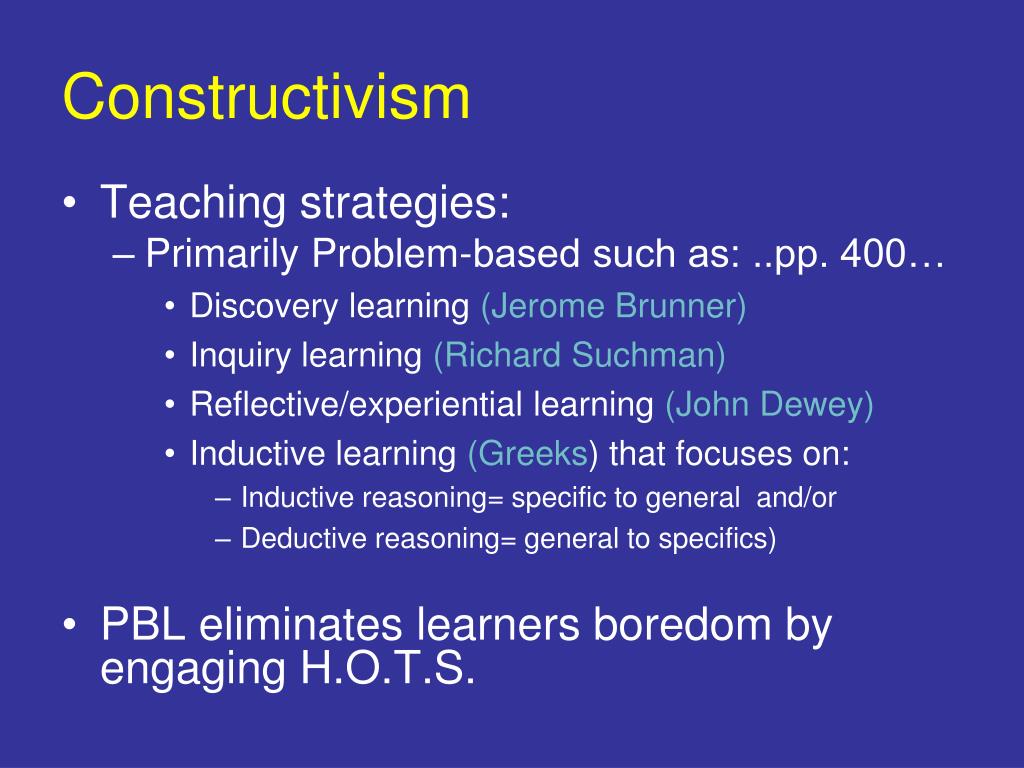 Constructivism

• Teaching strategies:
– Primarily Problem-based such as: ..pp. 400…
• Discovery learning (Jerome Brunner)
• Inquiry learning (Richard Suchman)
• Reflective/experiential learning (John Dewey)
• Inductive learning (Greeks) that focuses on:
– Inductive reasoning= specific to general and/or
– Deductive reasoning= general to specifics)

• PBL eliminates learners boredom by engaging H.O.T.S.